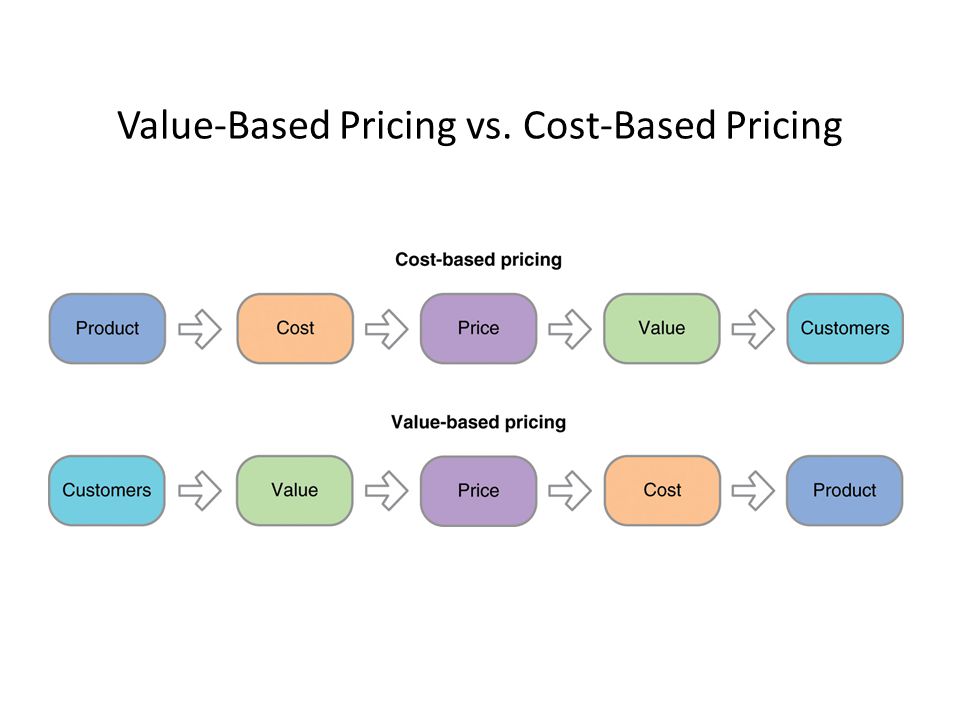 Value-Based Pricing vs. Cost-Based Pricing

Cost-based pricing

Product

Cost

Price

Value

Customers

Value-based pricing

Customers

Value

Price

Cost

Product